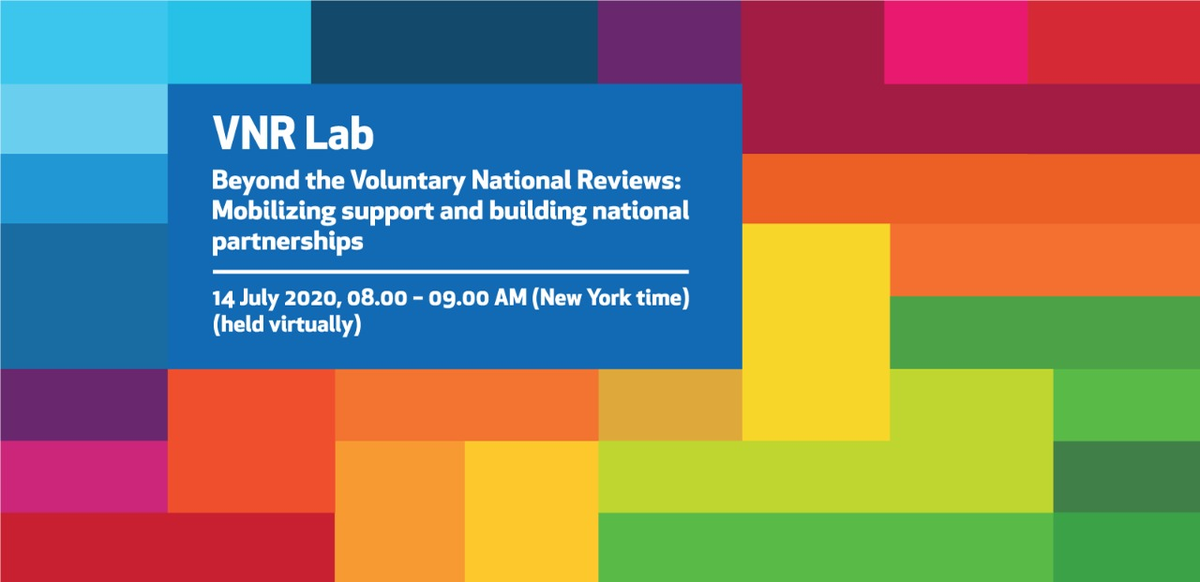 VNR Lab

Beyond the Voluntary National Reviews: Mobilizing support and building national partnerships

14 July 2020, 08.00 - 09.00 AM (New York time) (held virtually)